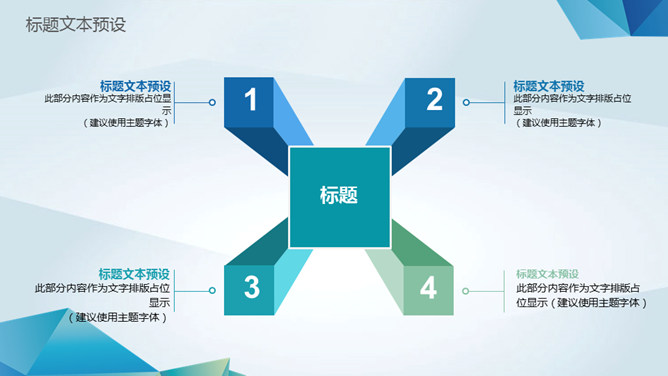 标题文本预设

标题文本预设
此部分内容作为文字排版占位显示
（建议使用主题字体）

1

2

标题文本预设
此部分内容作为文字排版占位显示
（建议使用主题字体）

标题

标题文本预设
此部分内容作为文字排版占位显示
（建议使用主题字体）

3

4

标题文本预设
此部分内容作为文字排版占位显示（建议使用主题字体）